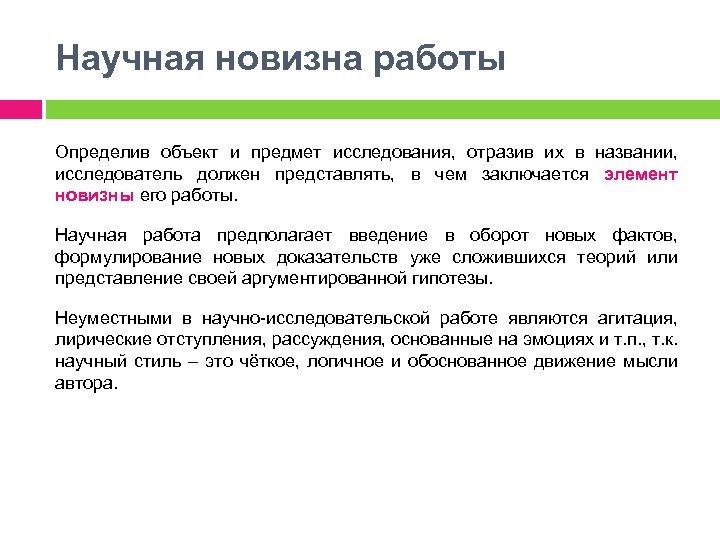 Научная новизна работы

Определив объект и предмет исследования, отразив их в названии, исследователь должен представлять, в чем заключается элемент новизны его работы.

Научная работа предполагает введение в оборот новых фактов, формулирование новых доказательств уже сложившихся теорий или представление своей аргументированной гипотезы.

Неуместными в научно-исследовательской работе являются агитация, лирические отступления, рассуждения, основанные на эмоциях и т.п., т.к. научный стиль – это чёткое, логичное и обоснованное движение мысли автора.